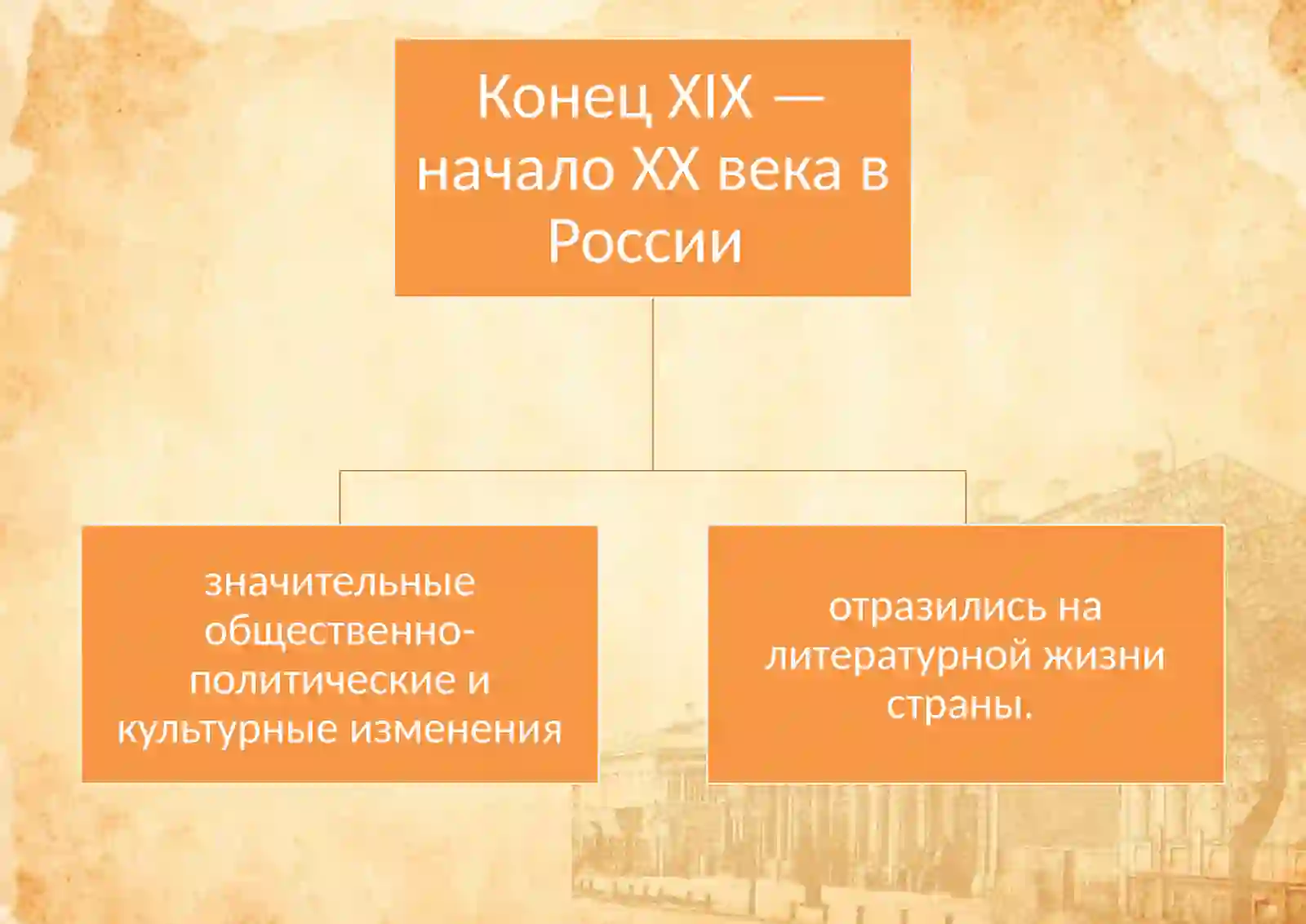 Конец XIX — начало XX века в России

значительные общественно-политические и культурные изменения

отразились на литературной жизни страны.